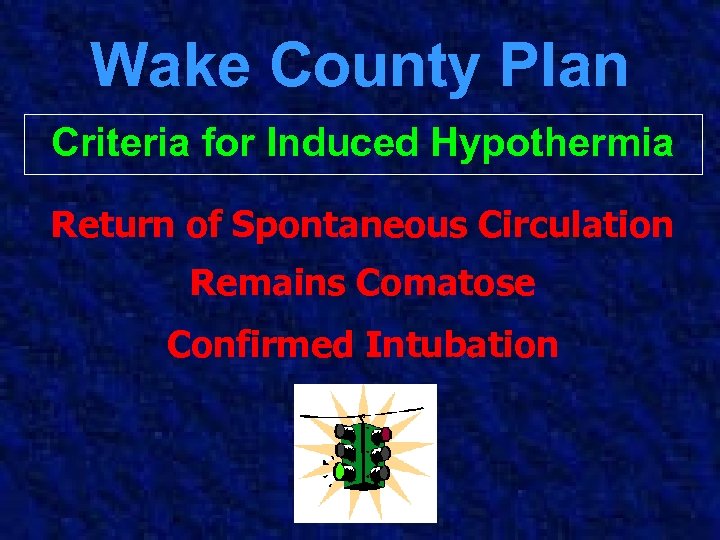 Wake County Plan

Criteria for Induced Hypothermia

Return of Spontaneous Circulation

Remains Comatose

Confirmed Intubation